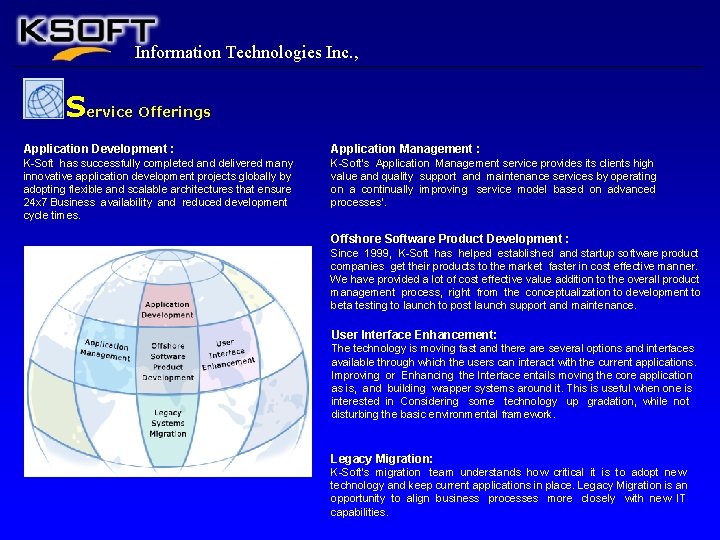 KSOFT
Information Technologies Inc.,

Service Offerings

Application Development :
K-Soft has successfully completed and delivered many innovative application development projects globally by adopting flexible and scalable architectures that ensure 24x7 Business availability and reduced development cycle times.

Application Development
Application Management
Offshore Software Product Development
User Interface Enhancement
Legacy Systems Migration

Application Management :
K-Soft's Application Management service provides its clients high value and quality support and maintenance services by operating on a continually improving service model based on advanced processes'.

Offshore Software Product Development :
Since 1999, K-Soft has helped established and startup software product companies get their products to the market faster in cost effective manner. We have provided a lot of cost effective value addition to the overall product management process, right from the conceptualization to development to beta testing to launch to post launch support and maintenance.

User Interface Enhancement:
The technology is moving fast and there are several options and interfaces available through which the users can interact with the current applications. Improving or Enhancing the Interface entails moving the core application as is, and building wrapper systems around it. This is useful when one is interested in Considering some technology up gradation, while not disturbing the basic environmental framework.

Legacy Migration:
K-Soft's migration team understands how critical it is to adopt new technology and keep current applications in place. Legacy Migration is an opportunity to align business processes more closely with new IT capabilities.